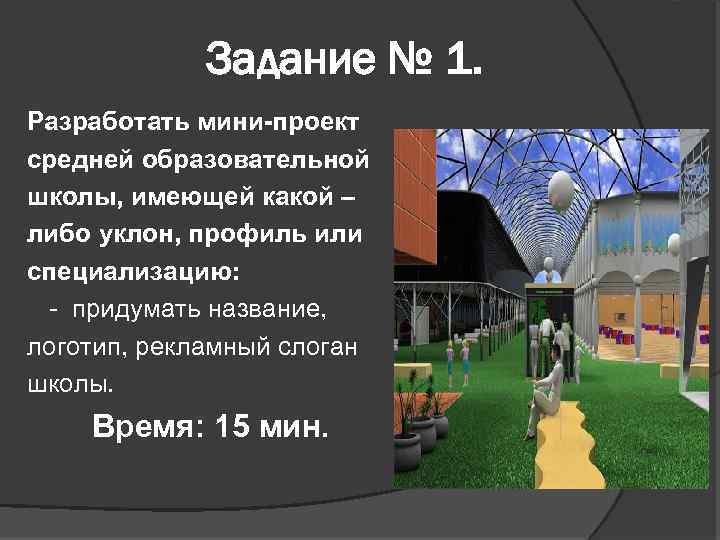 Задание № 1.

Разработать мини-проект средней образовательной школы, имеющей какой – либо уклон, профиль или специализацию:

- придумать название, логотип, рекламный слоган школы.

Время: 15 мин.